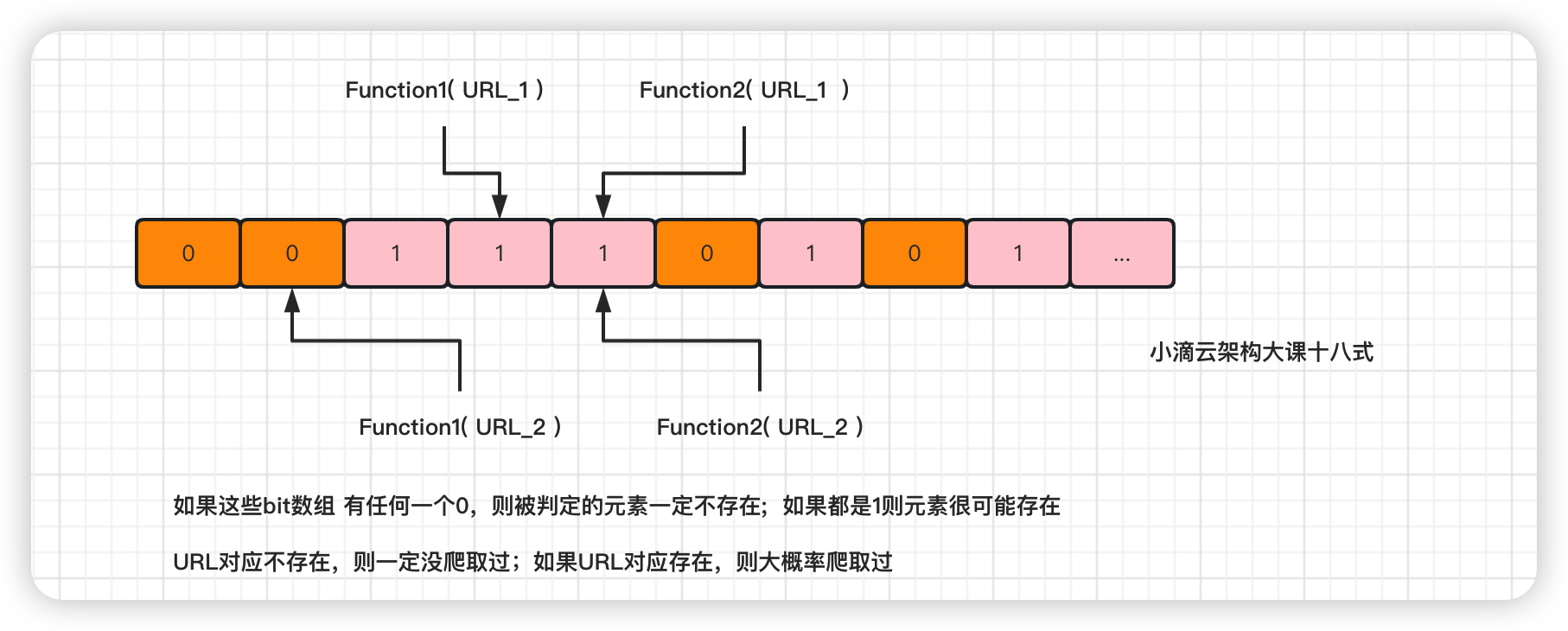 Function1( URL_1 )

Function2( URL_1 )

0 0 1 1 1 0 1 0 1 ...

小滴云架构大课十八式

Function1( URL_2 )

Function2( URL_2 )

如果这些bit数组 有任何一个0，则被判定的元素一定不存在；如果都是1则元素很可能存在

URL对应不存在，则一定没爬取过；如果URL对应存在，则大概率爬取过